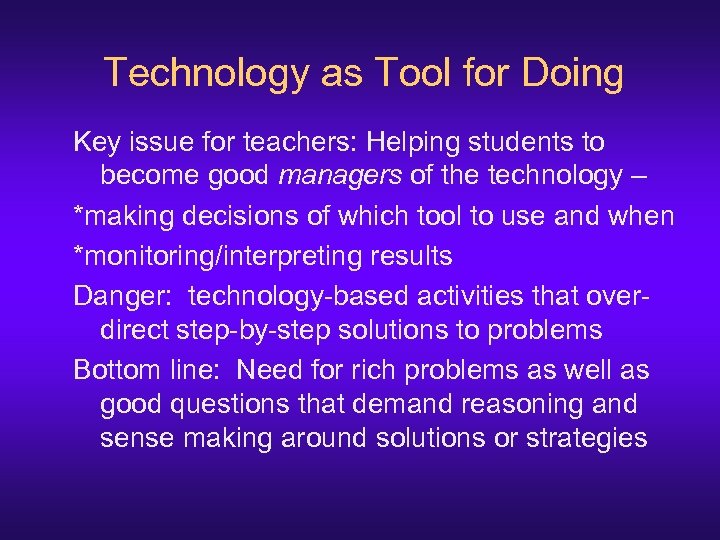 Technology as Tool for Doing

Key issue for teachers: Helping students to become good managers of the technology –

*making decisions of which tool to use and when

*monitoring/interpreting results

Danger: technology-based activities that over-direct step-by-step solutions to problems

Bottom line: Need for rich problems as well as good questions that demand reasoning and sense making around solutions or strategies